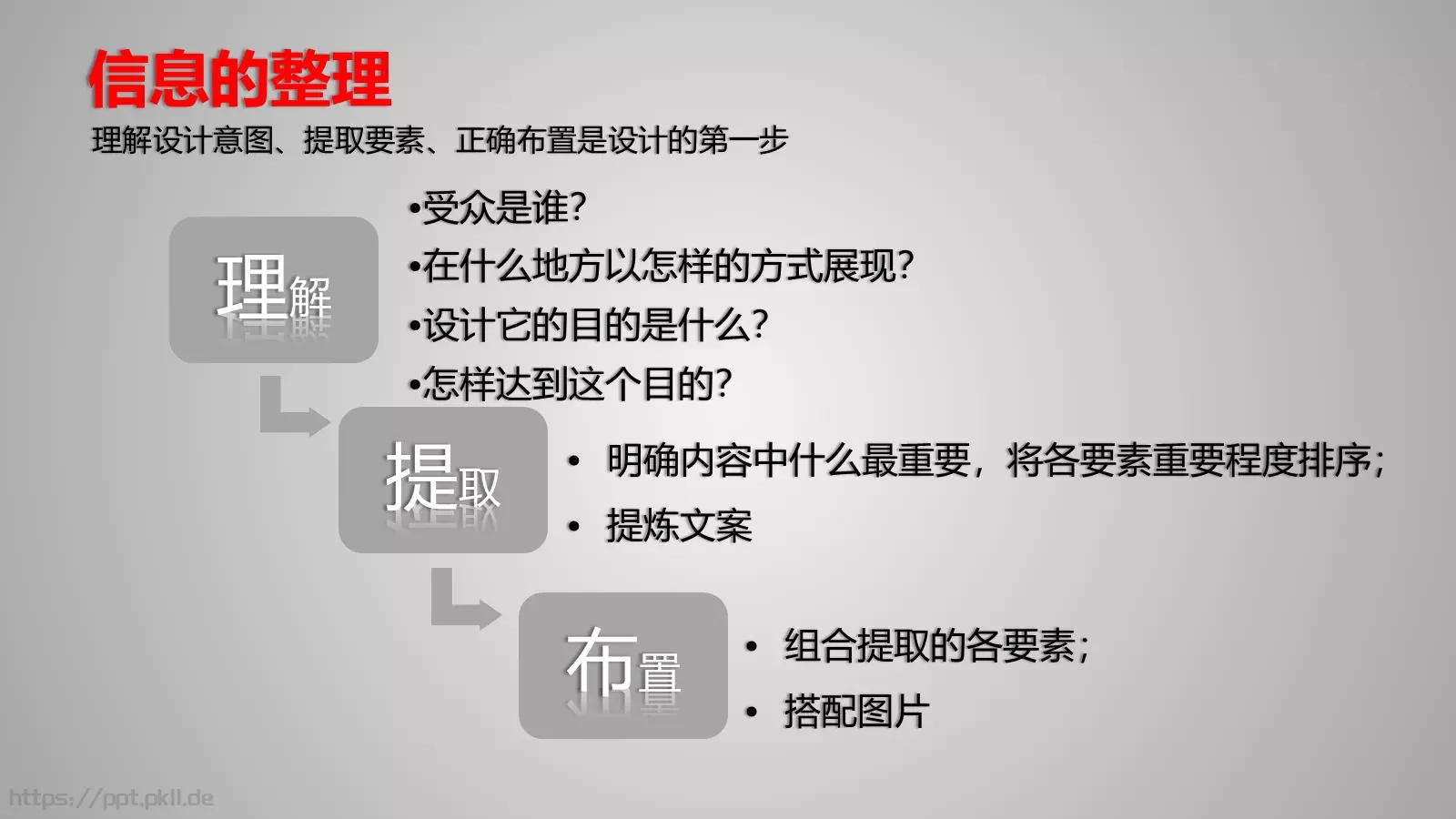 信息的整理

理解设计意图、提取要素、正确布置是设计的第一步

理解

•受众是谁?
•在什么地方以怎样的方式展现?
•设计它的目的是什么?
•怎样达到这个目的?

提取

• 明确内容中什么最重要，将各要素重要程度排序;
• 提炼文案

布置

• 组合提取的各要素;
• 搭配图片

https://ppt.pkll.de